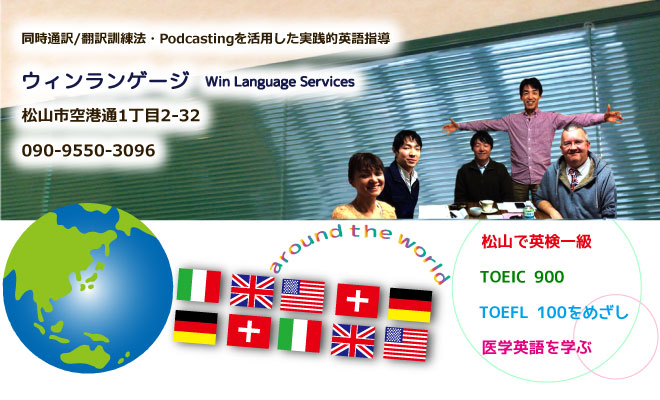 同時通訳/翻訳訓練法・Podcastingを活用した実践的英語指導

ウィンランゲージ Win Language Services

松山市空港通1丁目2-32

090-9550-3096

around the world

松山で英検一級

TOEIC 900

TOEFL 100をめざし

医学英語を学ぶ